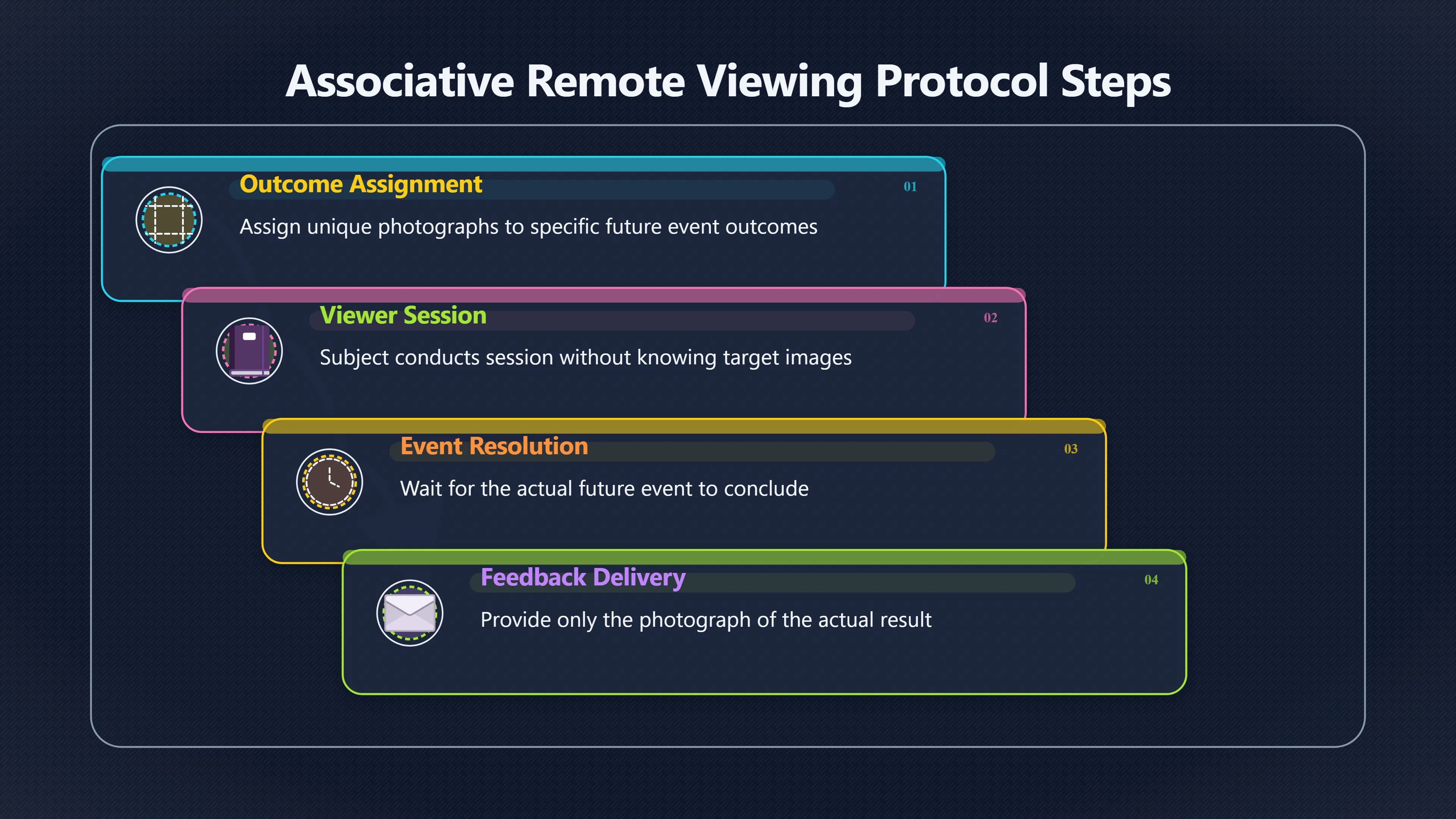 Associative Remote Viewing Protocol Steps

Outcome Assignment

01

Assign unique photographs to specific future event outcomes

Viewer Session

02

Subject conducts session without knowing target images

Event Resolution

03

Wait for the actual future event to conclude

Feedback Delivery

04

Provide only the photograph of the actual result